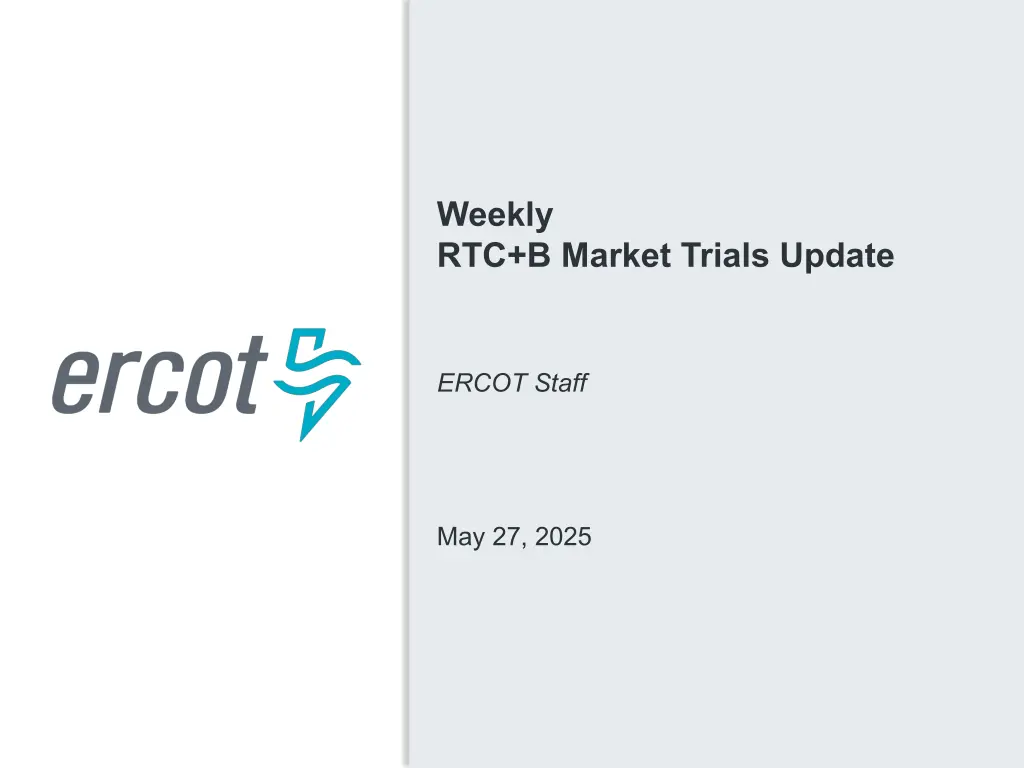 ercot

Weekly
RTC+B Market Trials Update

ERCOT Staff

May 27, 2025